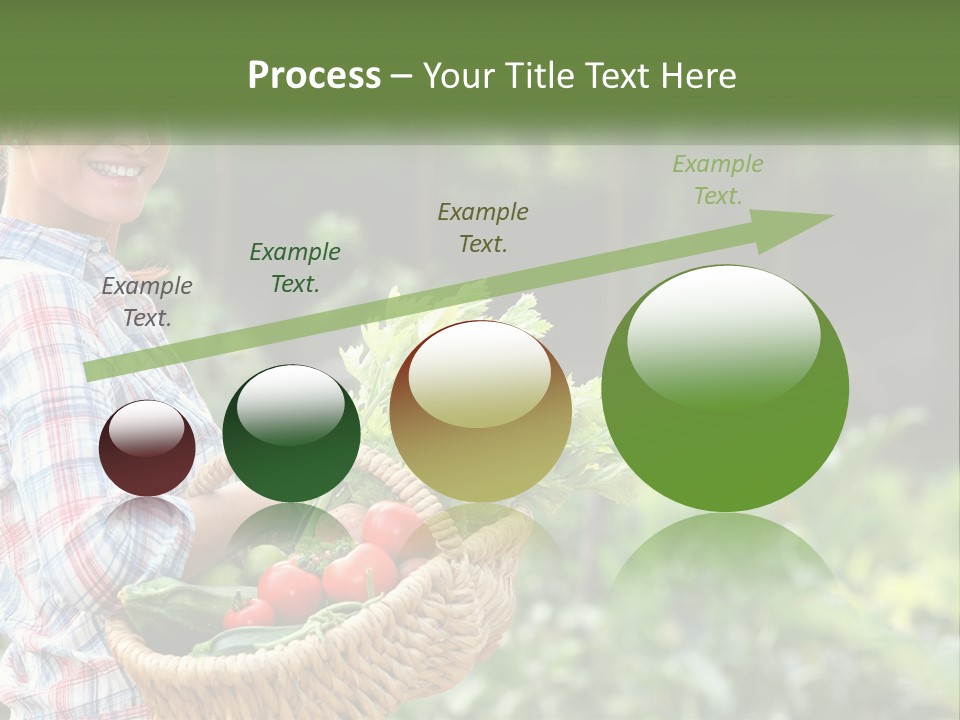 Process – Your Title Text Here

Example Text.

Example Text.

Example Text.

Example Text.